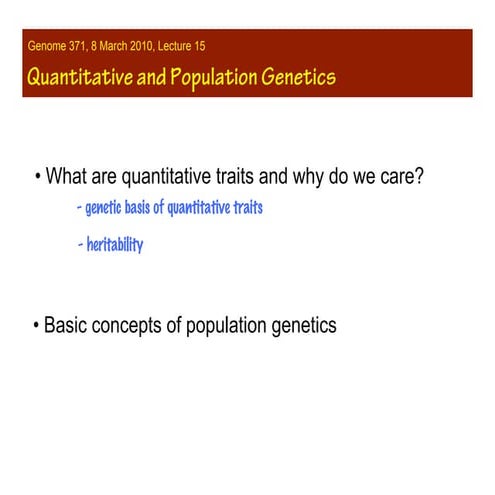 Genome 371, 8 March 2010, Lecture 15

Quantitative and Population Genetics

• What are quantitative traits and why do we care?

- genetic basis of quantitative traits

- heritability

• Basic concepts of population genetics